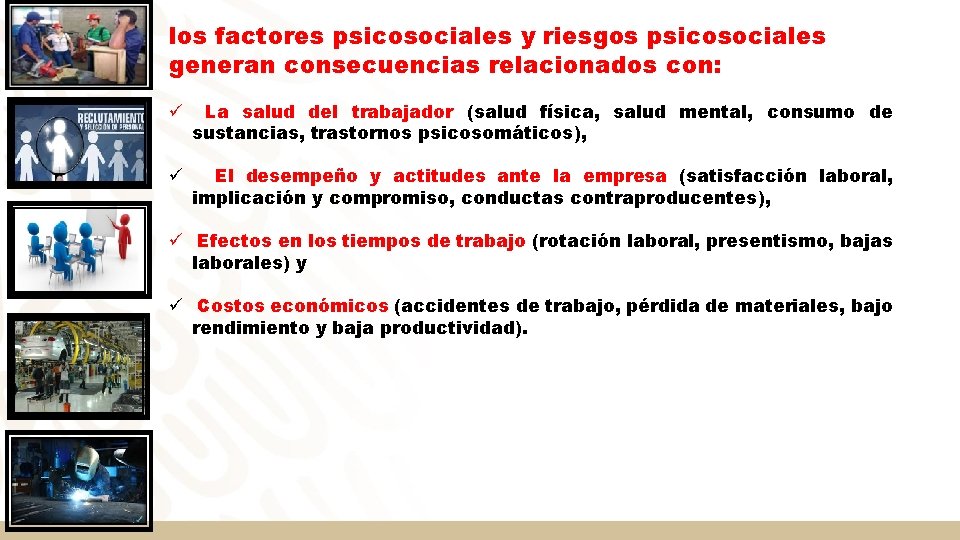 RECLUTAMIENTO Y SELECCIÓN DE PERSONAL

los factores psicosociales y riesgos psicosociales generan consecuencias relacionados con:

✓ La salud del trabajador (salud física, salud mental, consumo de sustancias, trastornos psicosomáticos),

✓ El desempeño y actitudes ante la empresa (satisfacción laboral, implicación y compromiso, conductas contraproducentes),

✓ Efectos en los tiempos de trabajo (rotación laboral, presentismo, bajas laborales) y

✓ Costos económicos (accidentes de trabajo, pérdida de materiales, bajo rendimiento y baja productividad).